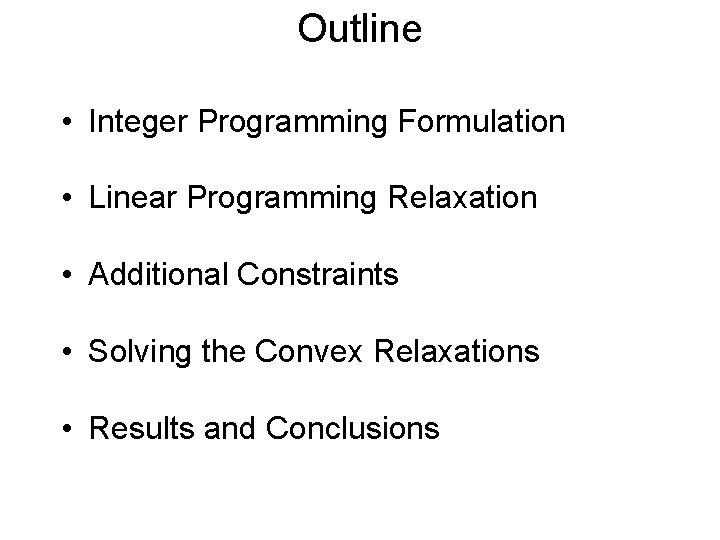 Outline

• Integer Programming Formulation

• Linear Programming Relaxation

• Additional Constraints

• Solving the Convex Relaxations

• Results and Conclusions